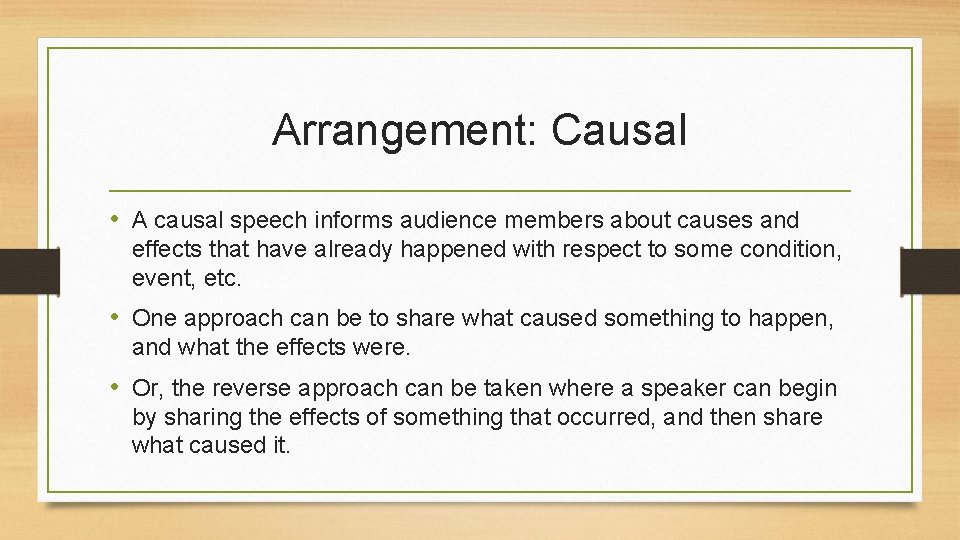 Arrangement: Causal

• A causal speech informs audience members about causes and effects that have already happened with respect to some condition, event, etc.

• One approach can be to share what caused something to happen, and what the effects were.

• Or, the reverse approach can be taken where a speaker can begin by sharing the effects of something that occurred, and then share what caused it.